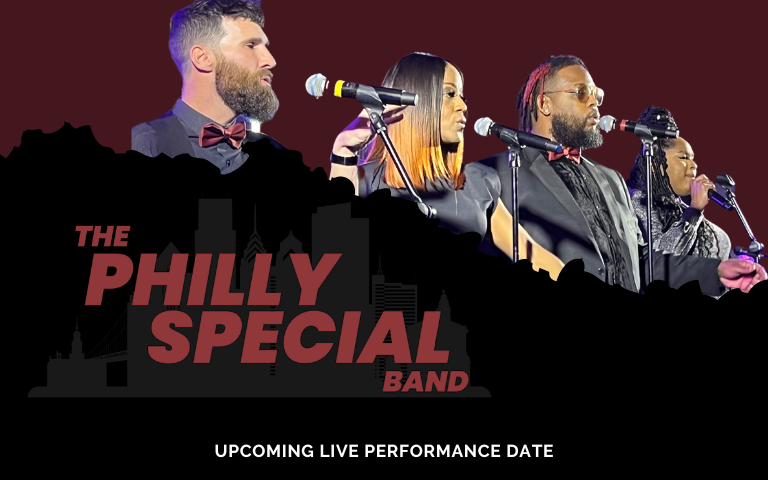 THE PHILLY SPECIAL BAND

UPCOMING LIVE PERFORMANCE DATE